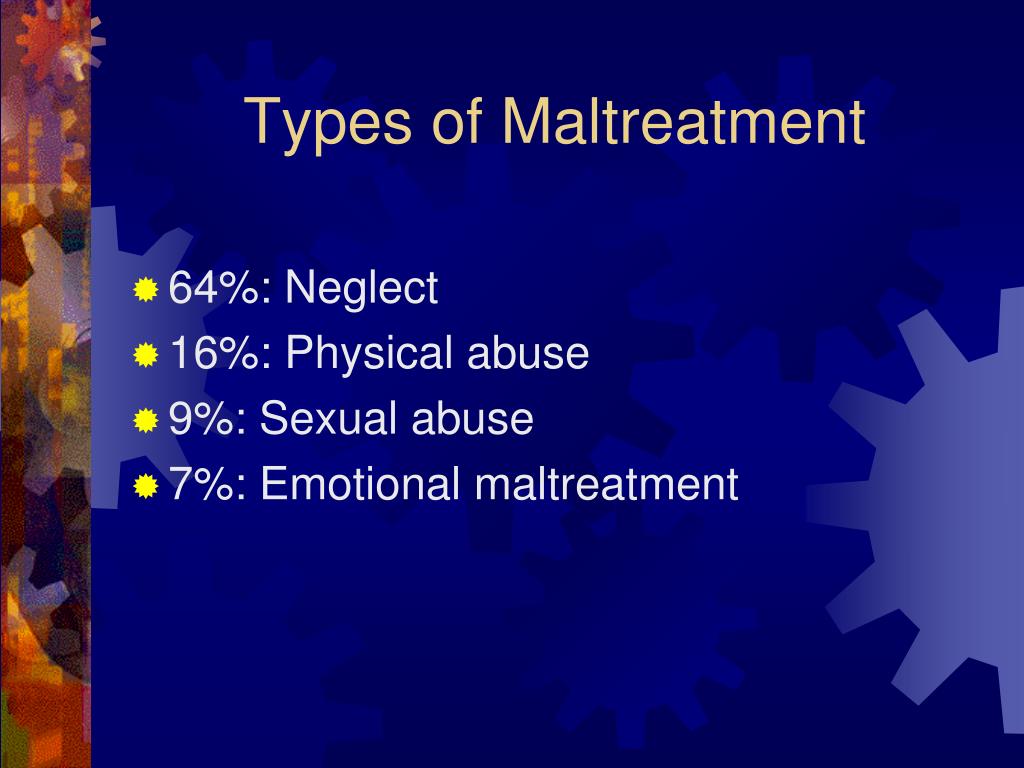 Types of Maltreatment

64%: Neglect
16%: Physical abuse
9%: Sexual abuse
7%: Emotional maltreatment